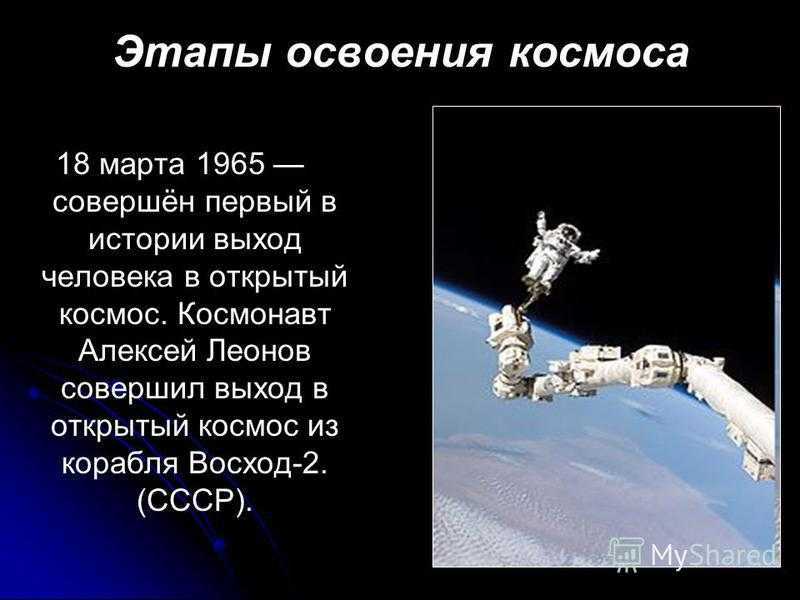 Этапы освоения космоса

18 марта 1965 — совершён первый в истории выход человека в открытый космос. Космонавт Алексей Леонов совершил выход в открытый космос из корабля Восход-2. (СССР).

MyShared